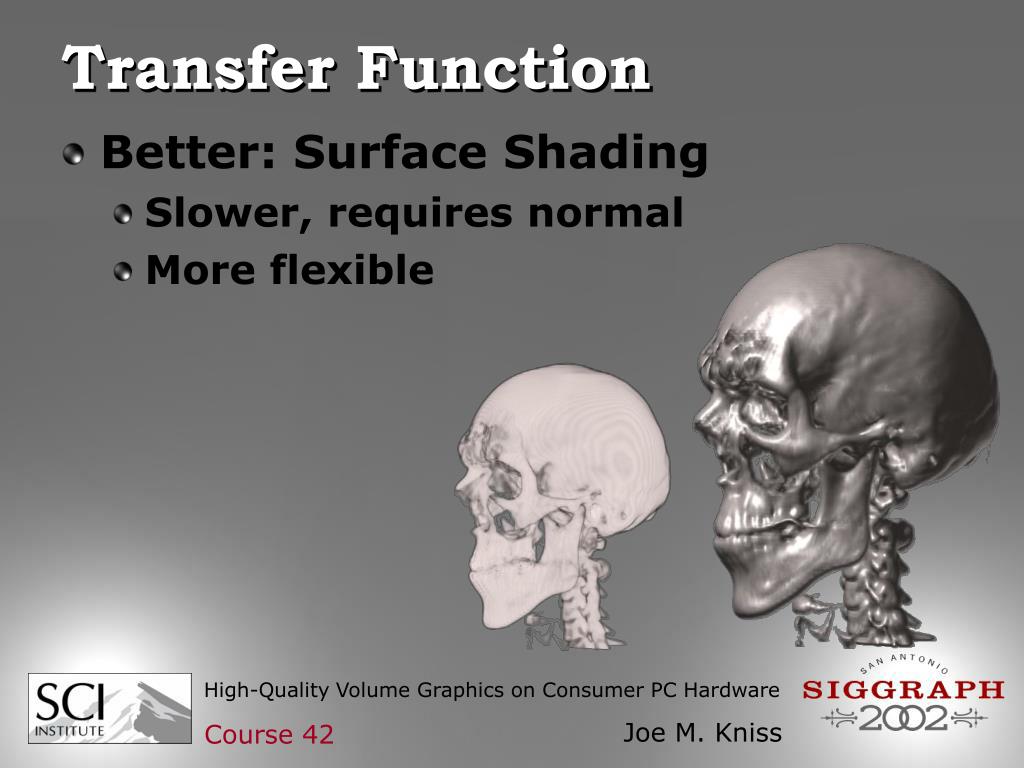 Transfer Function

Better: Surface Shading

Slower, requires normal

More flexible

SCI INSTITUTE

High-Quality Volume Graphics on Consumer PC Hardware

Course 42

Joe M. Kniss

SAN ANTONIO SIGGRAPH 2002